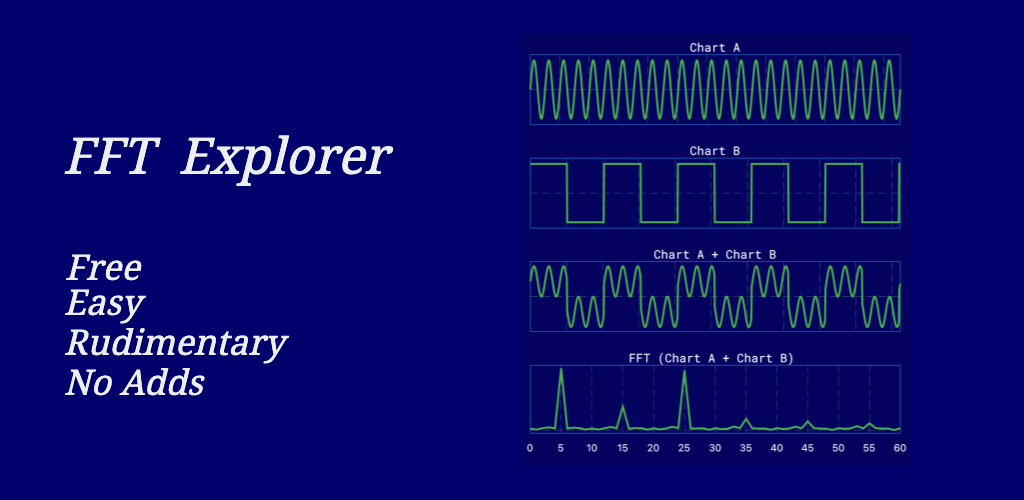 FFT Explorer

Free
Easy
Rudimentary
No Adds

Chart A

Chart B

Chart A + Chart B

FFT (Chart A + Chart B)

0 5 10 15 20 25 30 35 40 45 50 55 60